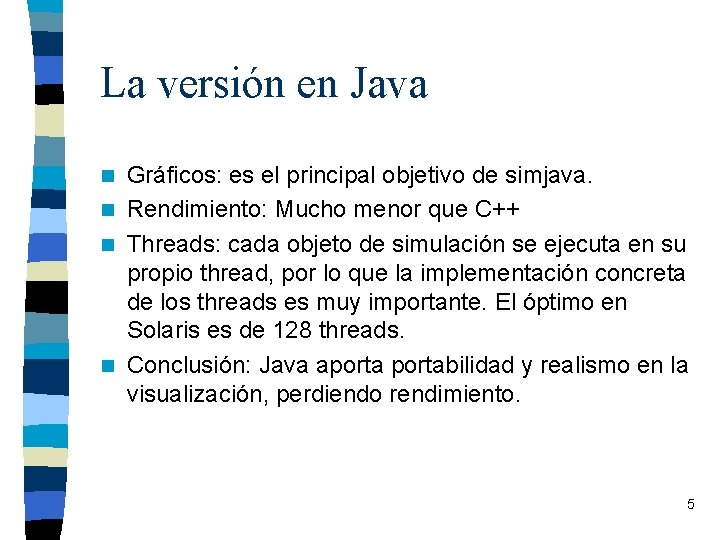 La versión en Java

Gráficos: es el principal objetivo de simjava.

Rendimiento: Mucho menor que C++

Threads: cada objeto de simulación se ejecuta en su propio thread, por lo que la implementación concreta de los threads es muy importante. El óptimo en Solaris es de 128 threads.

Conclusión: Java aporta portabilidad y realismo en la visualización, perdiendo rendimiento.

5